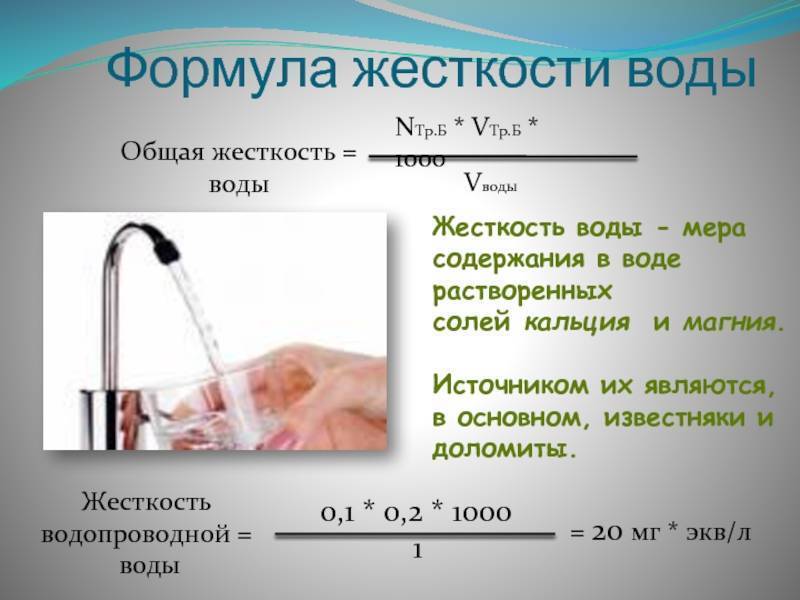 Формула жесткости воды

Общая жесткость воды = $\frac{N_{Тр.Б} * V_{Тр.Б} * 1000}{V_{воды}}$

Жесткость воды - мера содержания в воде растворенных солей кальция и магния.

Источником их являются, в основном, известняки и доломиты.

Жесткость водопроводной воды = $\frac{0,1 * 0,2 * 1000}{1}$ = 20 мг * экв/л